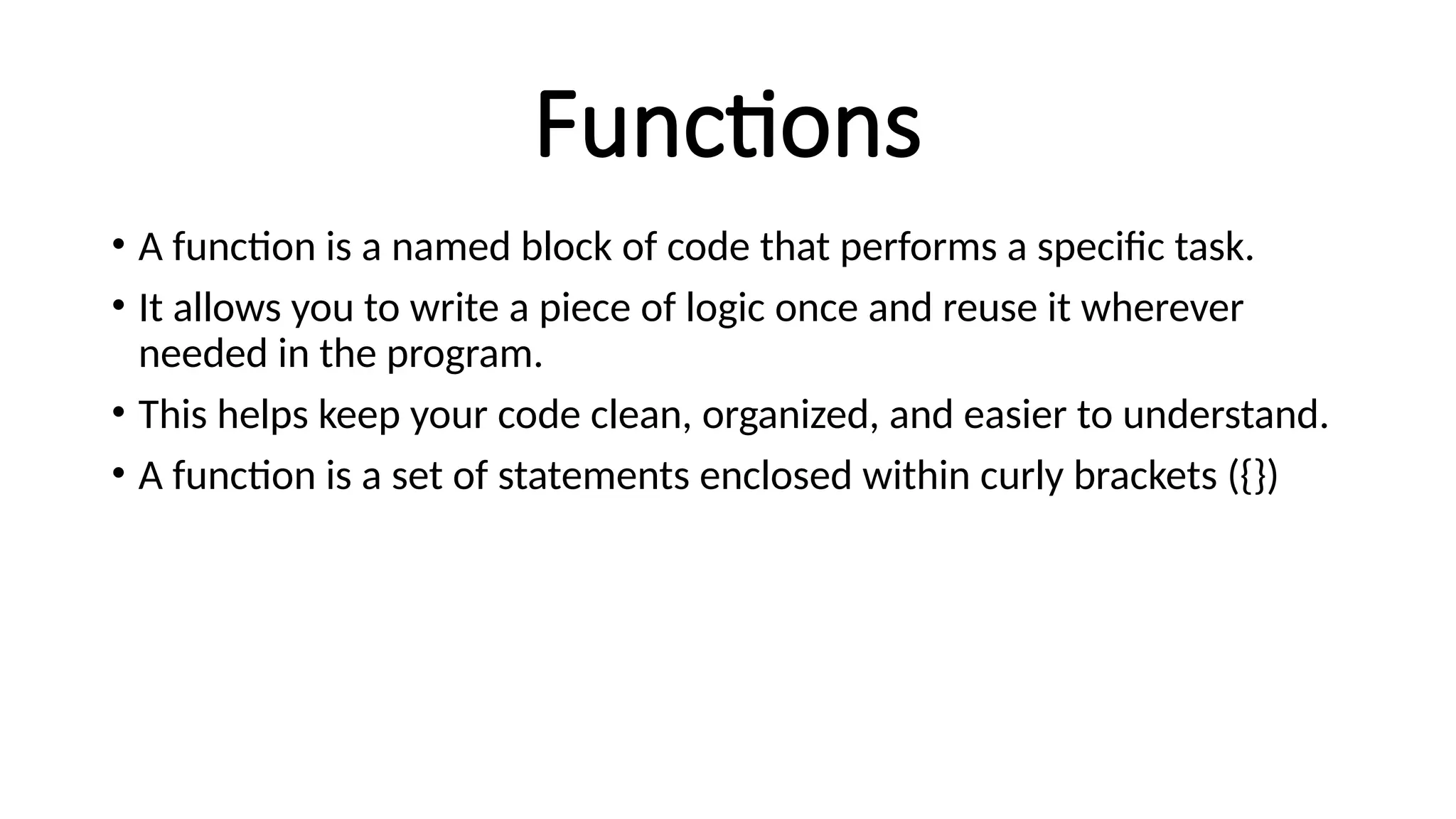 Functions

• A function is a named block of code that performs a specific task.
• It allows you to write a piece of logic once and reuse it wherever needed in the program.
• This helps keep your code clean, organized, and easier to understand.
• A function is a set of statements enclosed within curly brackets ({})